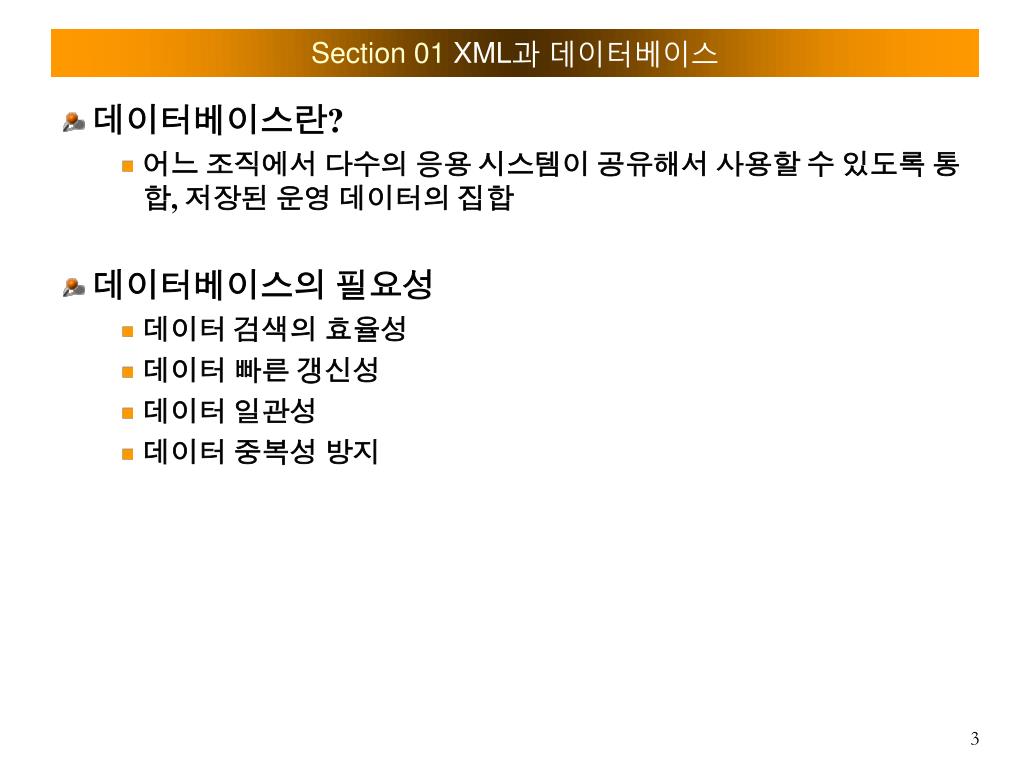 Section 01 XML과 데이터베이스

데이터베이스란?

어느 조직에서 다수의 응용 시스템이 공유해서 사용할 수 있도록 통합, 저장된 운영 데이터의 집합

데이터베이스의 필요성

데이터 검색의 효율성

데이터 빠른 갱신성

데이터 일관성

데이터 중복성 방지

3